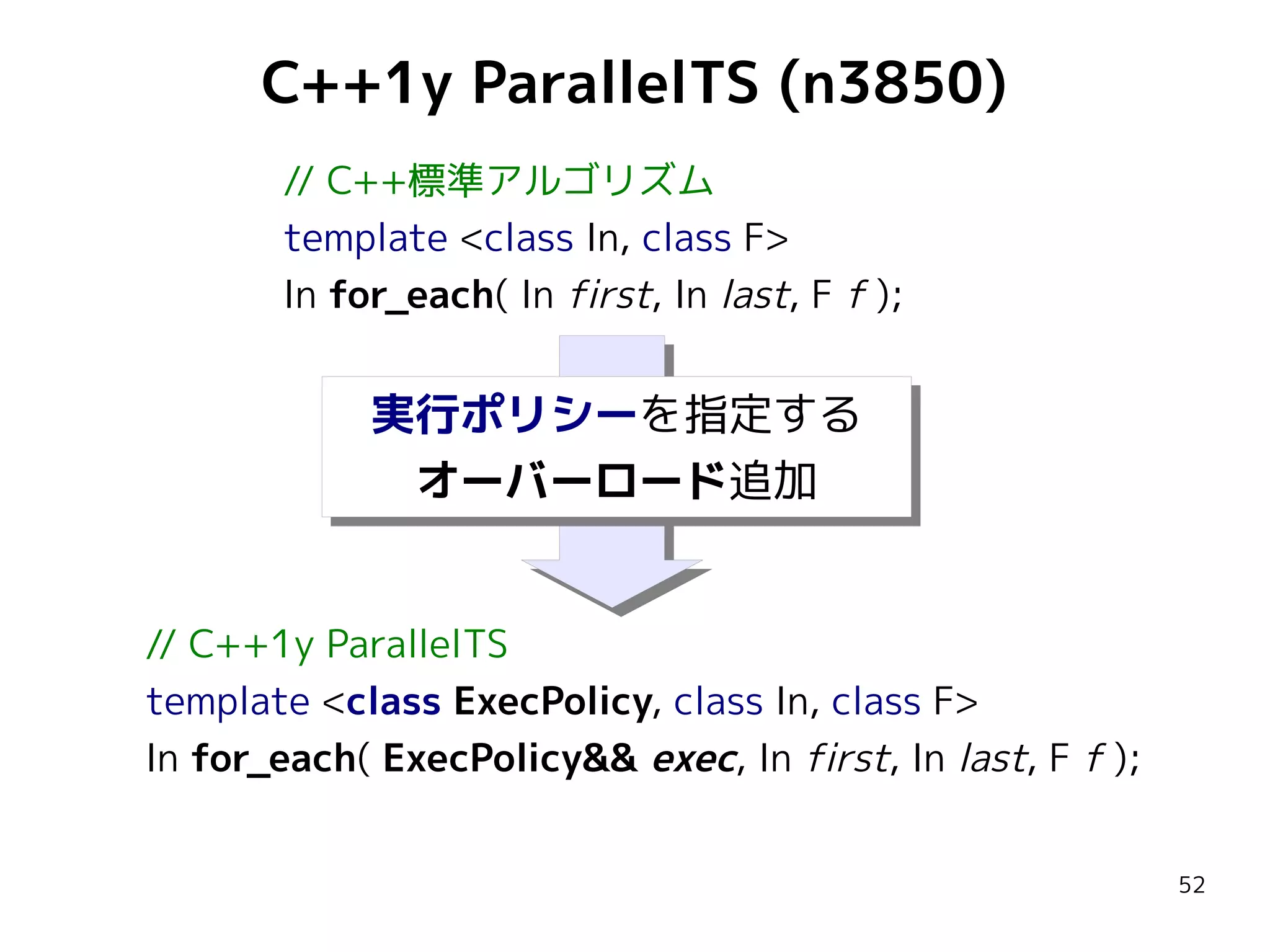 C++1y ParallelTS (n3850)

// C++標準アルゴリズム
template <class In, class F>
In for_each( In first, In last, F f );

実行ポリシーを指定する
オーバーロード追加

// C++1y ParallelTS
template <class ExecPolicy, class In, class F>
In for_each( ExecPolicy&& exec, In first, In last, F f );

52